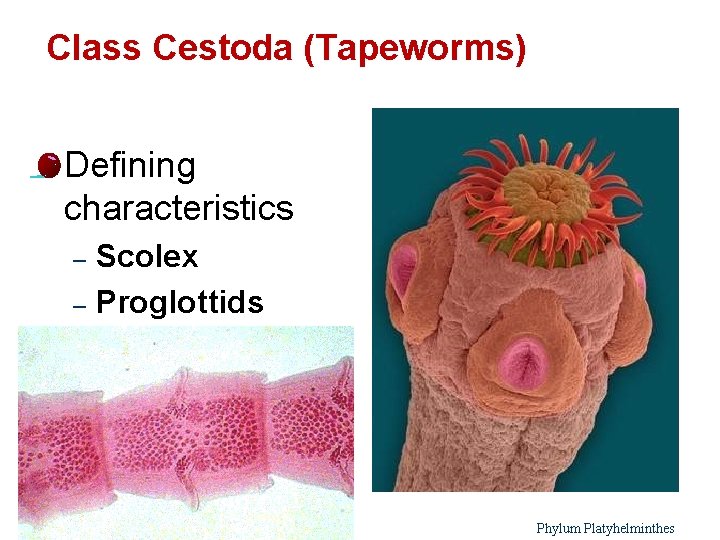 Class Cestoda (Tapeworms)

Defining characteristics

– Scolex
– Proglottids

Phylum Platyhelminthes